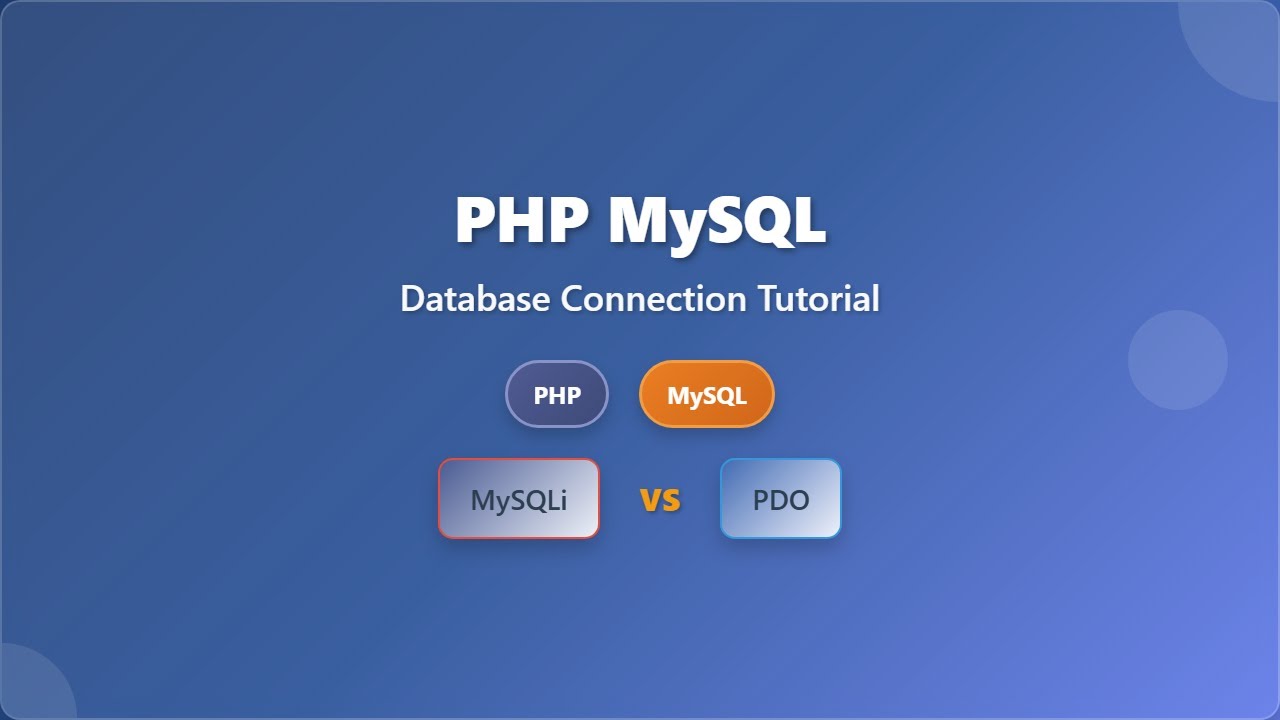 PHP MySQL

Database Connection Tutorial

PHP MySQL

MySQLi VS PDO